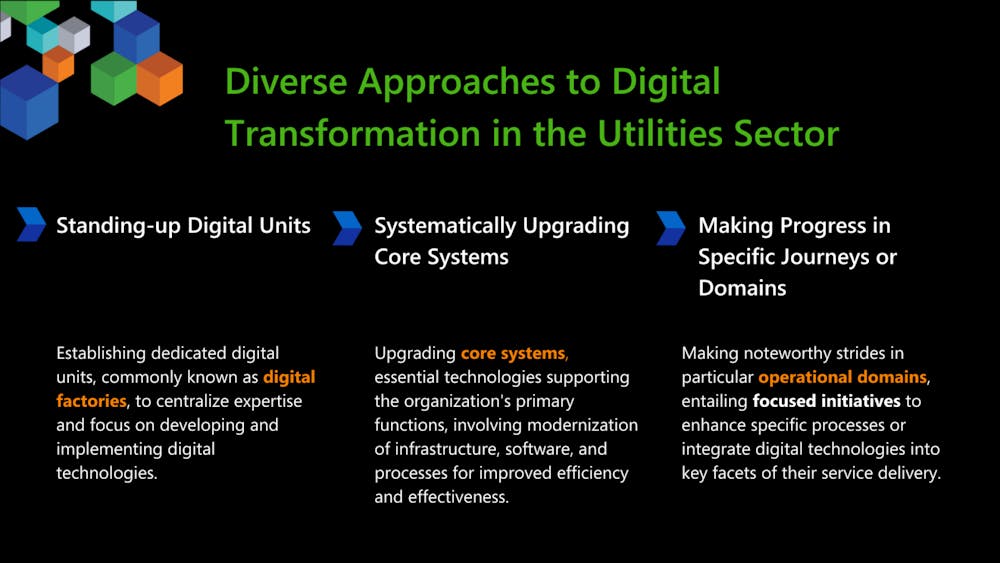 Diverse Approaches to Digital Transformation in the Utilities Sector

Standing-up Digital Units

Establishing dedicated digital units, commonly known as digital factories, to centralize expertise and focus on developing and implementing digital technologies.

Systematically Upgrading Core Systems

Upgrading core systems, essential technologies supporting the organization's primary functions, involving modernization of infrastructure, software, and processes for improved efficiency and effectiveness.

Making Progress in Specific Journeys or Domains

Making noteworthy strides in particular operational domains, entailing focused initiatives to enhance specific processes or integrate digital technologies into key facets of their service delivery.